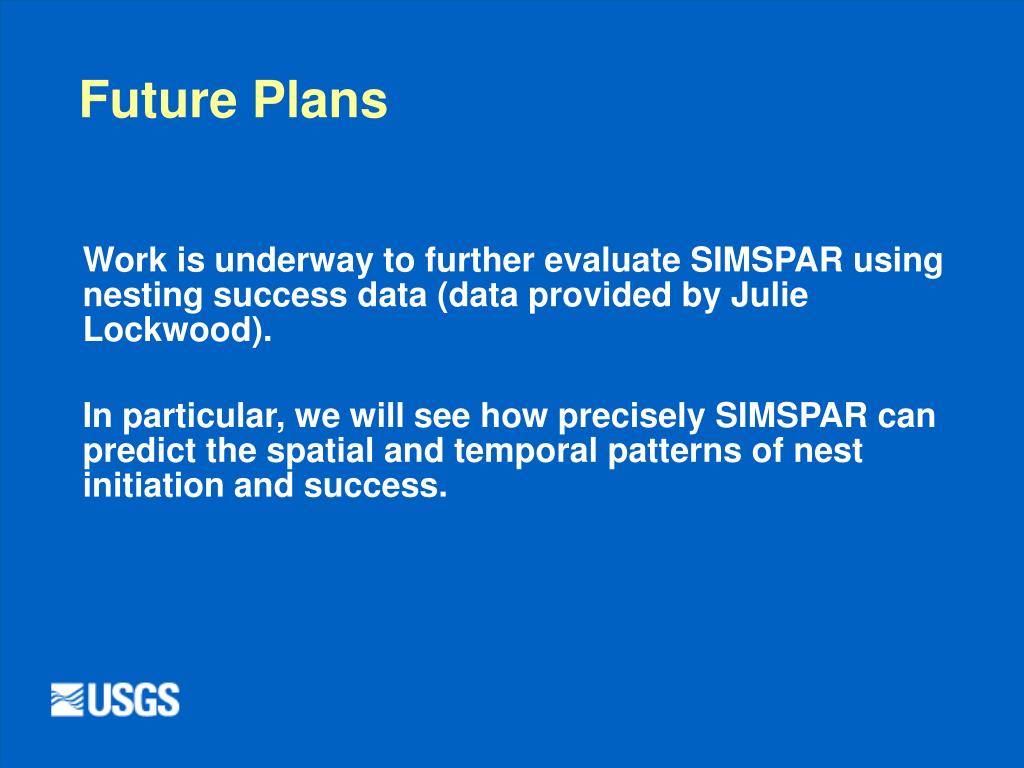 Future Plans

Work is underway to further evaluate SIMSPAR using nesting success data (data provided by Julie Lockwood).

In particular, we will see how precisely SIMSPAR can predict the spatial and temporal patterns of nest initiation and success.

USGS